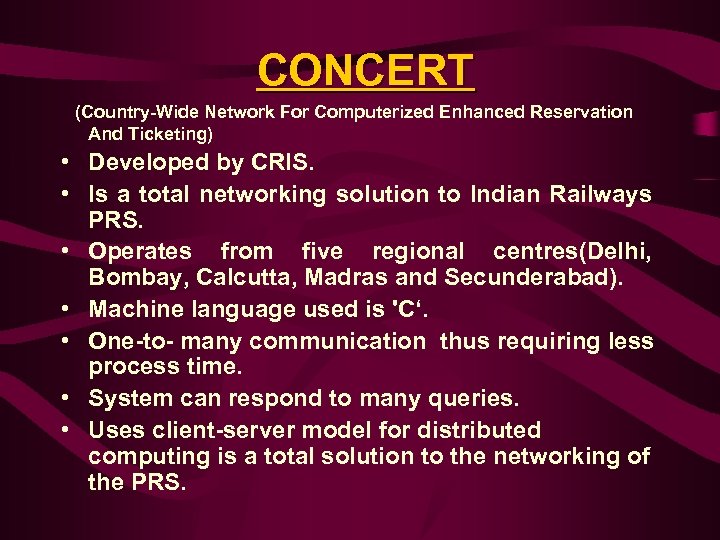 CONCERT

(Country-Wide Network For Computerized Enhanced Reservation And Ticketing)

• Developed by CRIS.
• Is a total networking solution to Indian Railways PRS.
• Operates from five regional centres(Delhi, Bombay, Calcutta, Madras and Secunderabad).
• Machine language used is 'C'.
• One-to- many communication thus requiring less process time.
• System can respond to many queries.
• Uses client-server model for distributed computing is a total solution to the networking of the PRS.